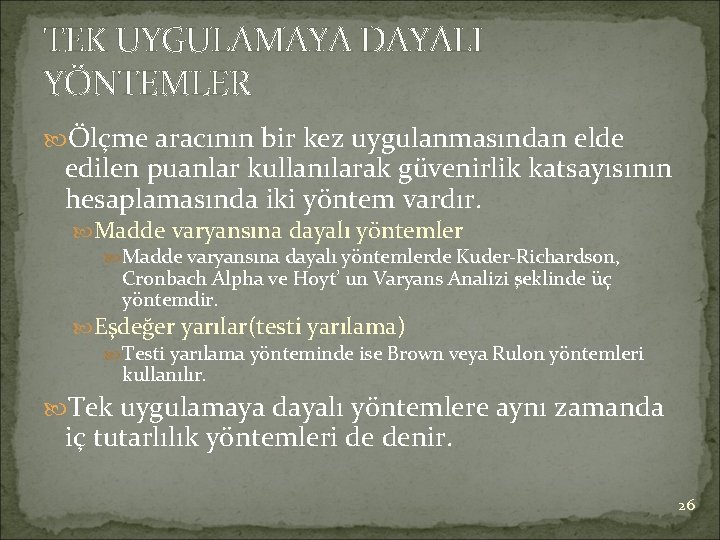 TEK UYGULAMAYA DAYALI YÖNTEMLER

Ölçme aracının bir kez uygulanmasından elde edilen puanlar kullanılarak güvenirlik katsayısının hesaplamasında iki yöntem vardır.

Madde varyansına dayalı yöntemler

Madde varyansına dayalı yöntemlerde Kuder-Richardson, Cronbach Alpha ve Hoyt' un Varyans Analizi şeklinde üç yöntemdir.

Eşdeğer yarılar(testi yarılama)

Testi yarılama yönteminde ise Brown veya Rulon yöntemleri kullanılır.

Tek uygulamaya dayalı yöntemlere aynı zamanda iç tutarlılık yöntemleri de denir.

26